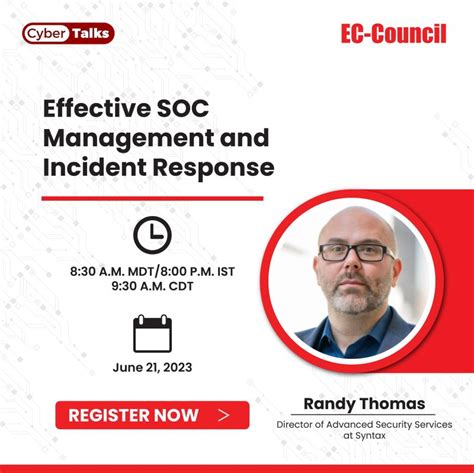 Cyber Talks

EC-Council

Effective SOC Management and Incident Response

8:30 A.M. MDT/8:00 P.M. IST
9:30 A.M. CDT

June 21, 2023

REGISTER NOW >

Randy Thomas

Director of Advanced Security Services at Syntax